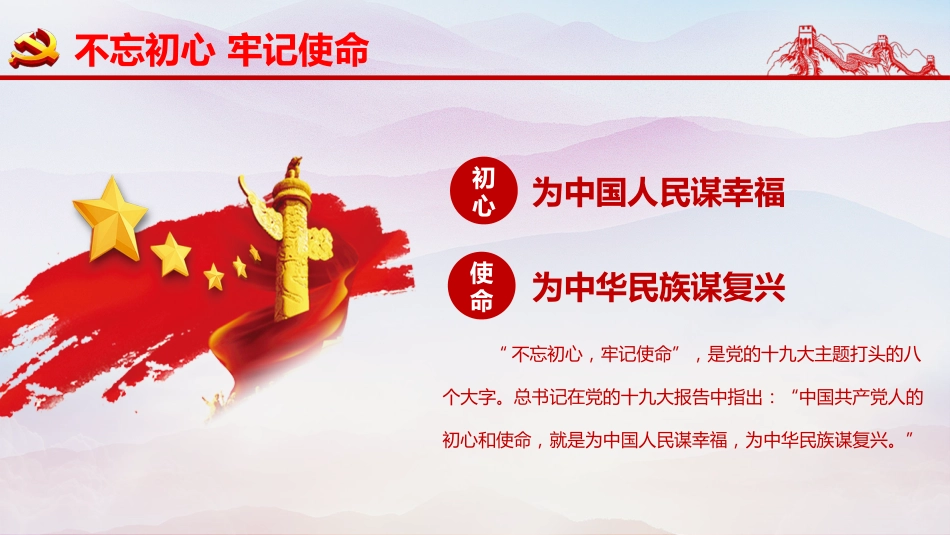 不忘初心 牢记使命

初心 为中国人民谋幸福

使命 为中华民族谋复兴

“不忘初心，牢记使命”，是党的十九大主题打头的八个大字。总书记在党的十九大报告中指出：“中国共产党人的初心和使命，就是为中国人民谋幸福，为中华民族谋复兴。”